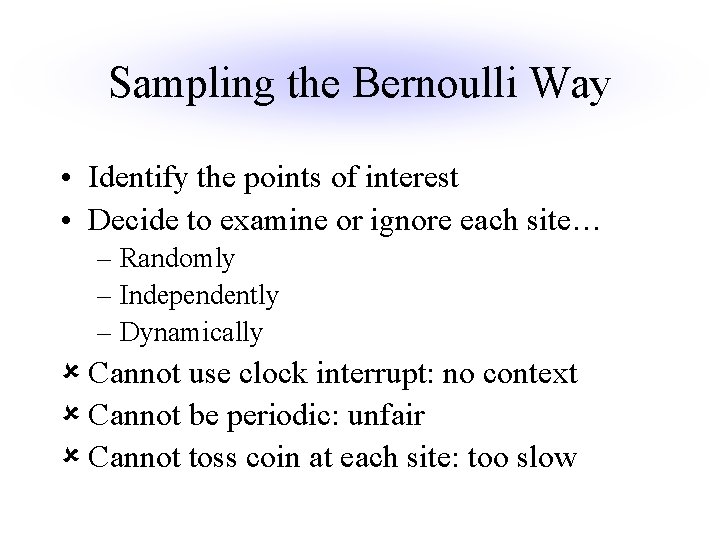 Sampling the Bernoulli Way

• Identify the points of interest
• Decide to examine or ignore each site…
– Randomly
– Independently
– Dynamically
✗ Cannot use clock interrupt: no context
✗ Cannot be periodic: unfair
✗ Cannot toss coin at each site: too slow